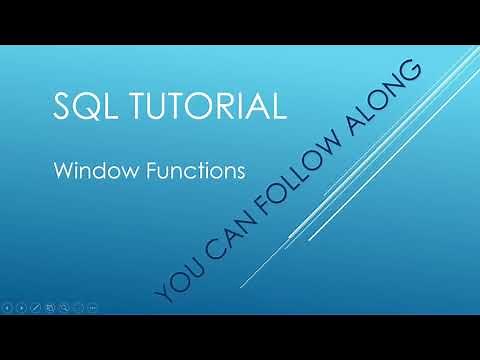 SQL TUTORIAL

Window Functions

YOU CAN FOLLOW ALONG